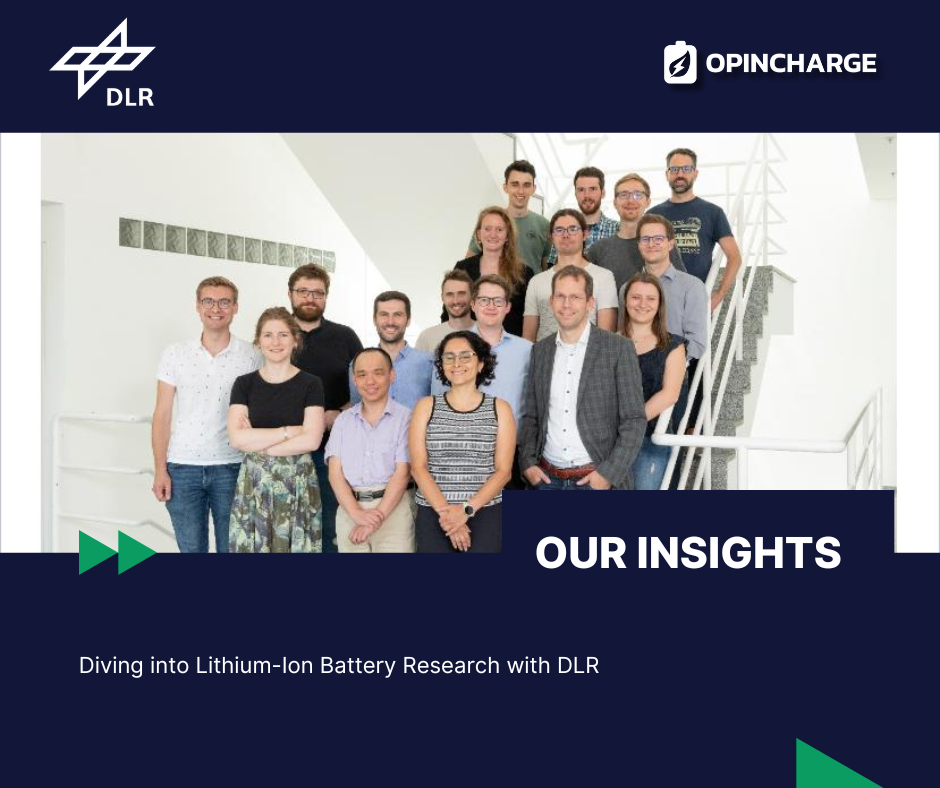 DLR

OPINCHARGE

OUR INSIGHTS

Diving into Lithium-Ion Battery Research with DLR